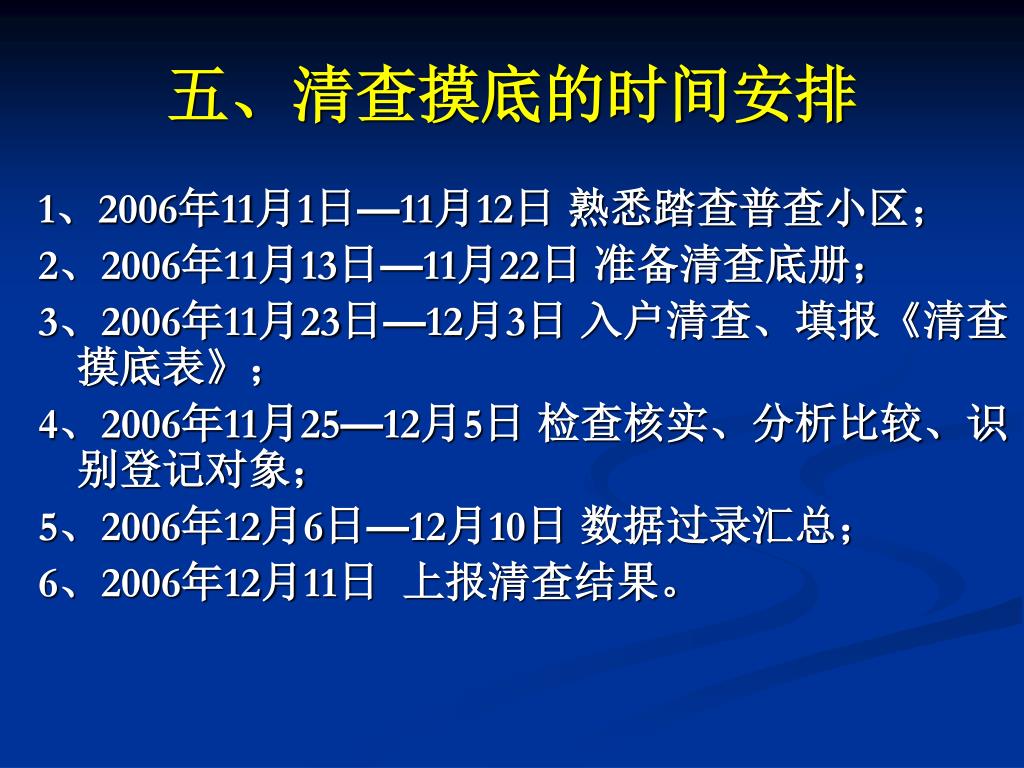 五、清查摸底的时间安排

1、2006年11月1日—11月12日 熟悉踏查普查小区；

2、2006年11月13日—11月22日 准备清查底册；

3、2006年11月23日—12月3日 入户清查、填报《清查摸底表》；

4、2006年11月25—12月5日 检查核实、分析比较、识别登记对象；

5、2006年12月6日—12月10日 数据过录汇总；

6、2006年12月11日 上报清查结果。